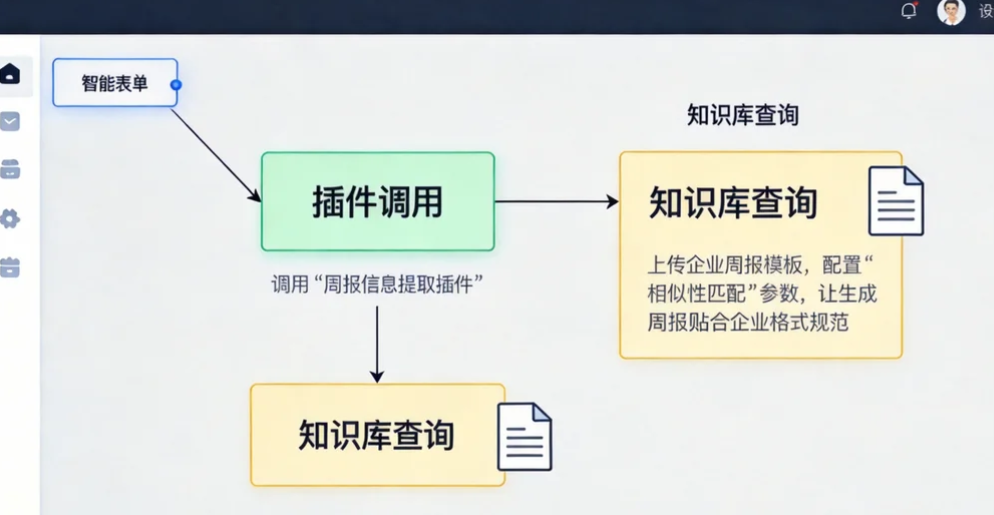 设

智能表单

知识库查询

插件调用

知识库查询

上传企业周报模板，配置“相似性匹配”参数，让生成周报贴合企业格式规范

调用“周报信息提取插件”

知识库查询